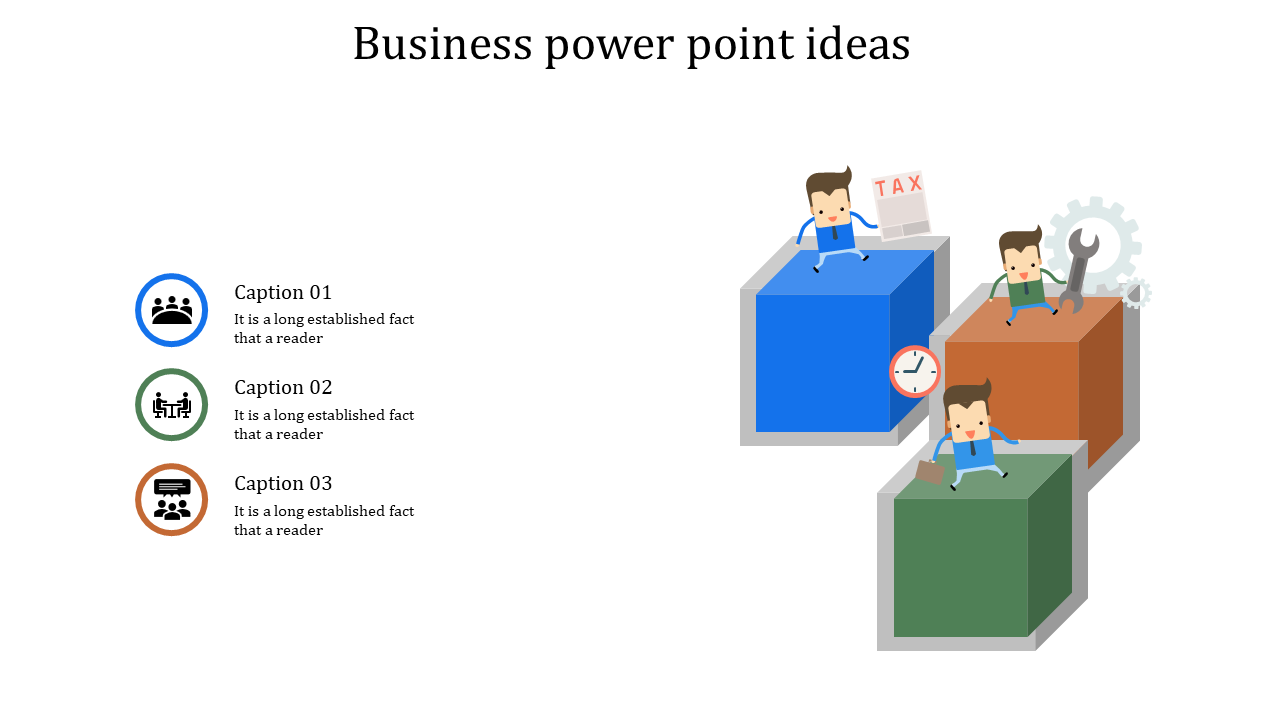 Business power point ideas

Caption 01
It is a long established fact that a reader

Caption 02
It is a long established fact that a reader

Caption 03
It is a long established fact that a reader

TAX